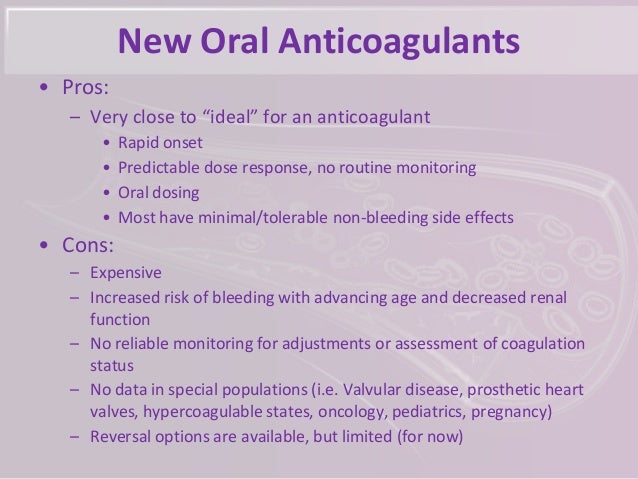 New Oral Anticoagulants

• Pros:
– Very close to “ideal” for an anticoagulant
• Rapid onset
• Predictable dose response, no routine monitoring
• Oral dosing
• Most have minimal/tolerable non-bleeding side effects

• Cons:
– Expensive
– Increased risk of bleeding with advancing age and decreased renal function
– No reliable monitoring for adjustments or assessment of coagulation status
– No data in special populations (i.e. Valvular disease, prosthetic heart valves, hypercoagulable states, oncology, pediatrics, pregnancy)
– Reversal options are available, but limited (for now)